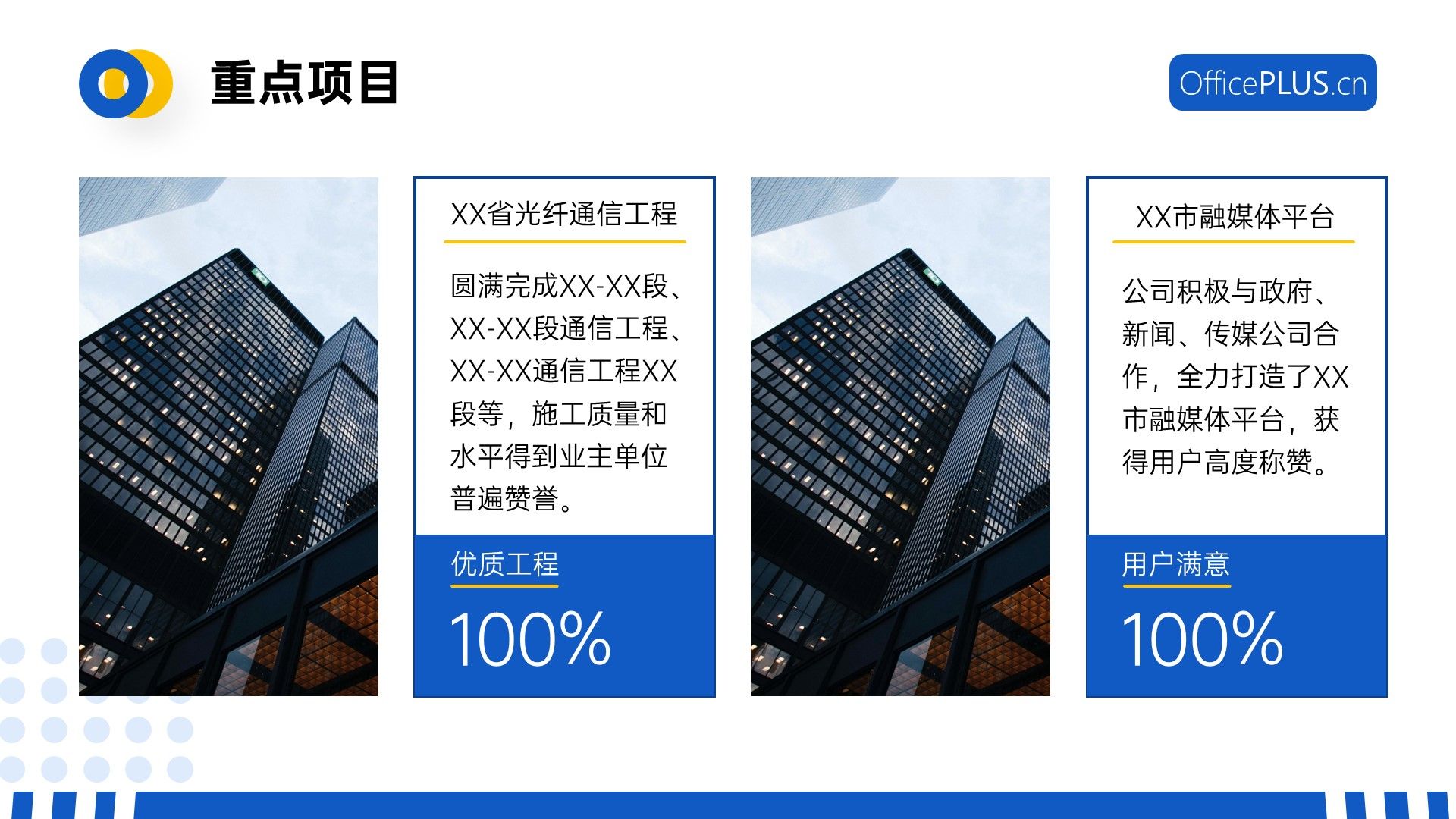 重点项目

OfficePLUS.cn

XX省光纤通信工程

圆满完成XX-XX段、XX-XX段通信工程、XX-XX通信工程XX段等，施工质量和水平得到业主单位普遍赞誉。

优质工程

100%

XX市融媒体平台

公司积极与政府、新闻、传媒公司合作，全力打造了XX市融媒体平台，获得用户高度称赞。

用户满意

100%